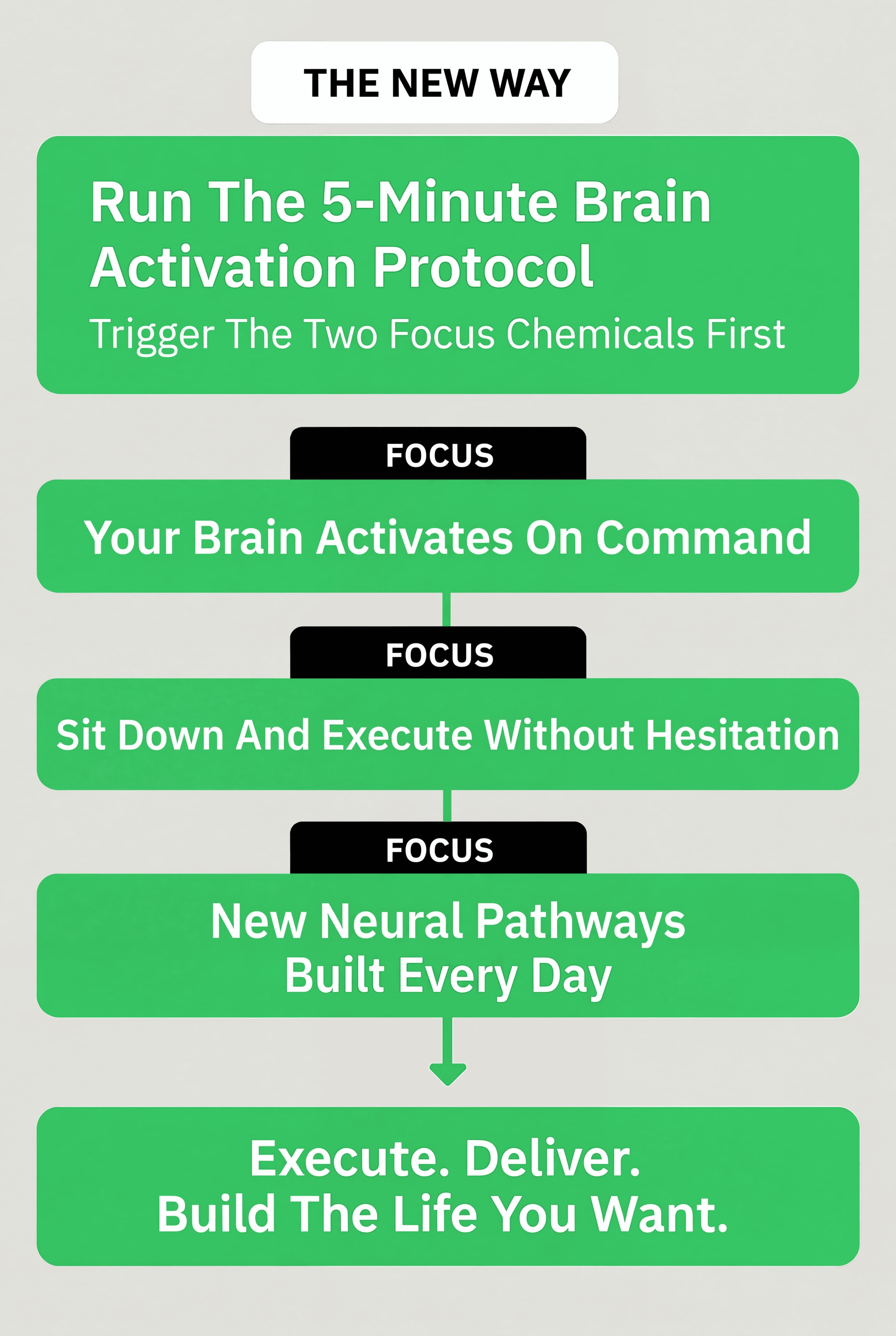 THE NEW WAY

Run The 5-Minute Brain Activation Protocol

Trigger The Two Focus Chemicals First

FOCUS

Your Brain Activates On Command

FOCUS

Sit Down And Execute Without Hesitation

FOCUS

New Neural Pathways Built Every Day

Execute. Deliver. Build The Life You Want.